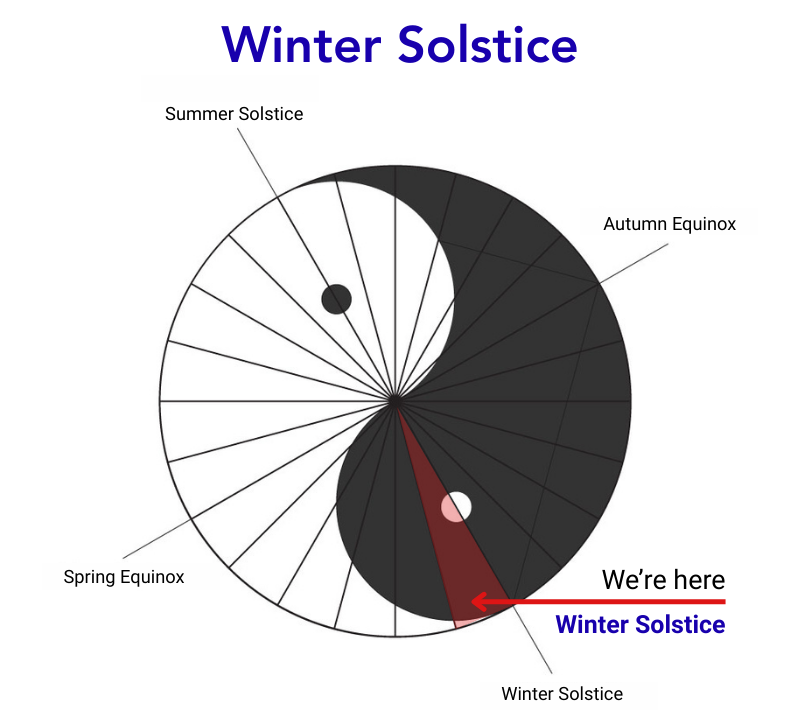 Winter Solstice

Summer Solstice

Autumn Equinox

Spring Equinox

We're here

Winter Solstice

Winter Solstice